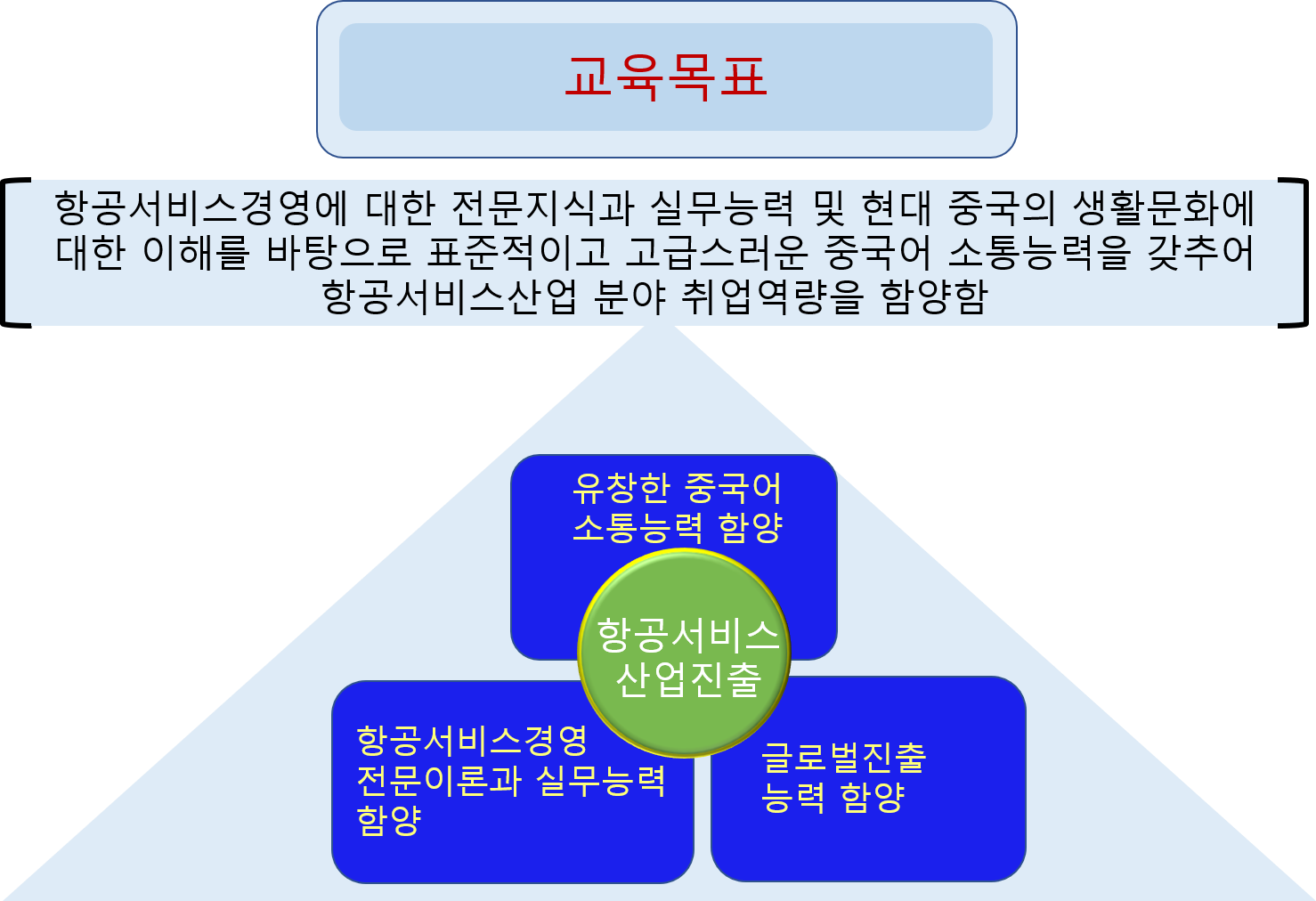 교육목표

항공서비스경영에 대한 전문지식과 실무능력 및 현대 중국의 생활문화에 대한 이해를 바탕으로 표준적이고 고급스러운 중국어 소통능력을 갖추어 항공서비스산업 분야 취업역량을 함양함

유창한 중국어 소통능력 함양

항공서비스 산업진출

항공서비스경영 전문이론과 실무능력 함양

글로벌진출 능력 함양